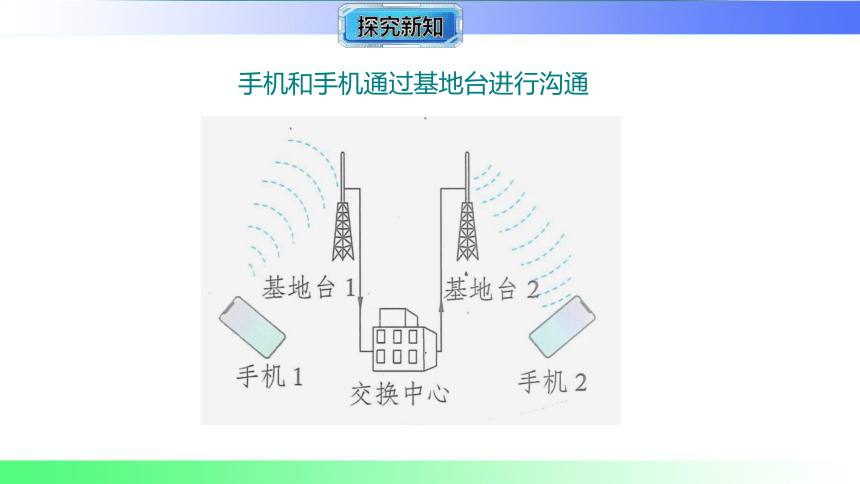 探究新知

手机和手机通过基地台进行沟通

基地台 1

基地台 2

手机 1

交换中心

手机 2